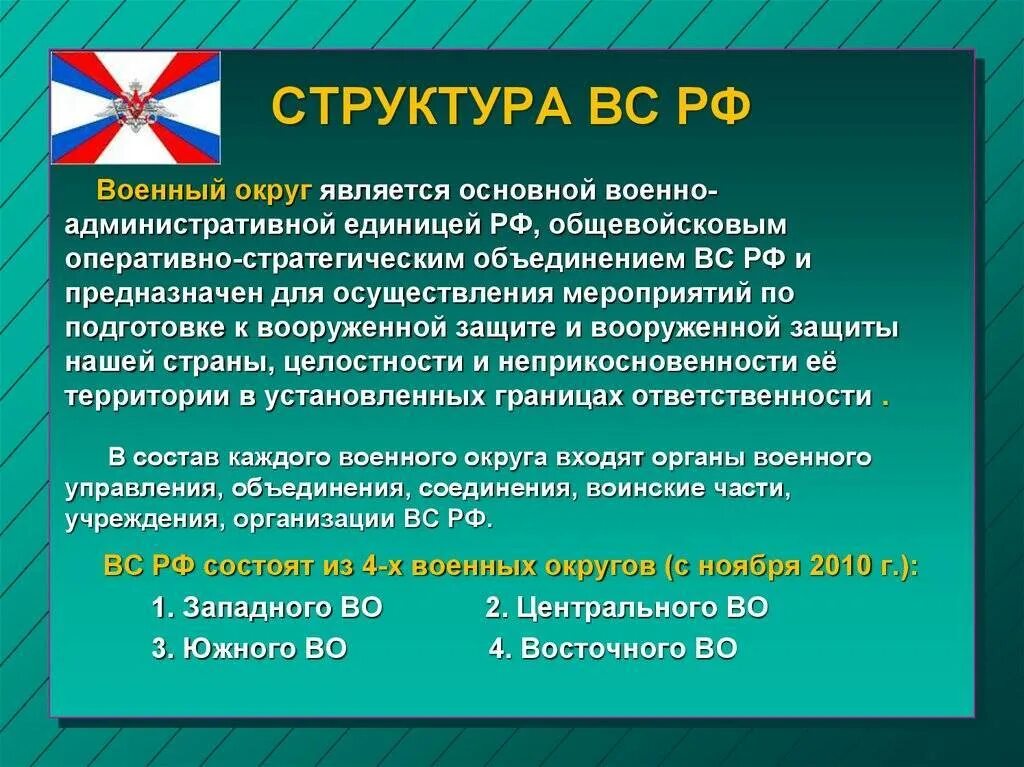 СТРУКТУРА ВС РФ

Военный округ является основной военно-административной единицей РФ, общевойсковым оперативно-стратегическим объединением ВС РФ и предназначен для осуществления мероприятий по подготовке к вооруженной защите и вооруженной защиты нашей страны, целостности и неприкосновенности её территории в установленных границах ответственности .

В состав каждого военного округа входят органы военного управления, объединения, соединения, воинские части, учреждения, организации ВС РФ.

ВС РФ состоят из 4-х военных округов (с ноября 2010 г.):

1. Западного ВО
2. Центрального ВО
3. Южного ВО
4. Восточного ВО